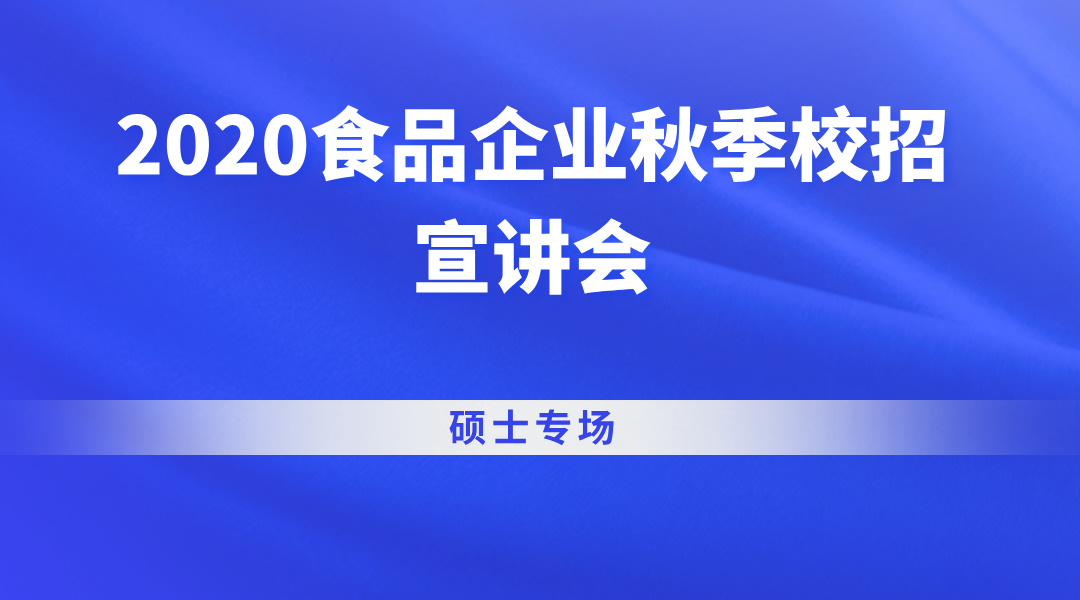 2020食品企业秋季校招宣讲会

硕士专场